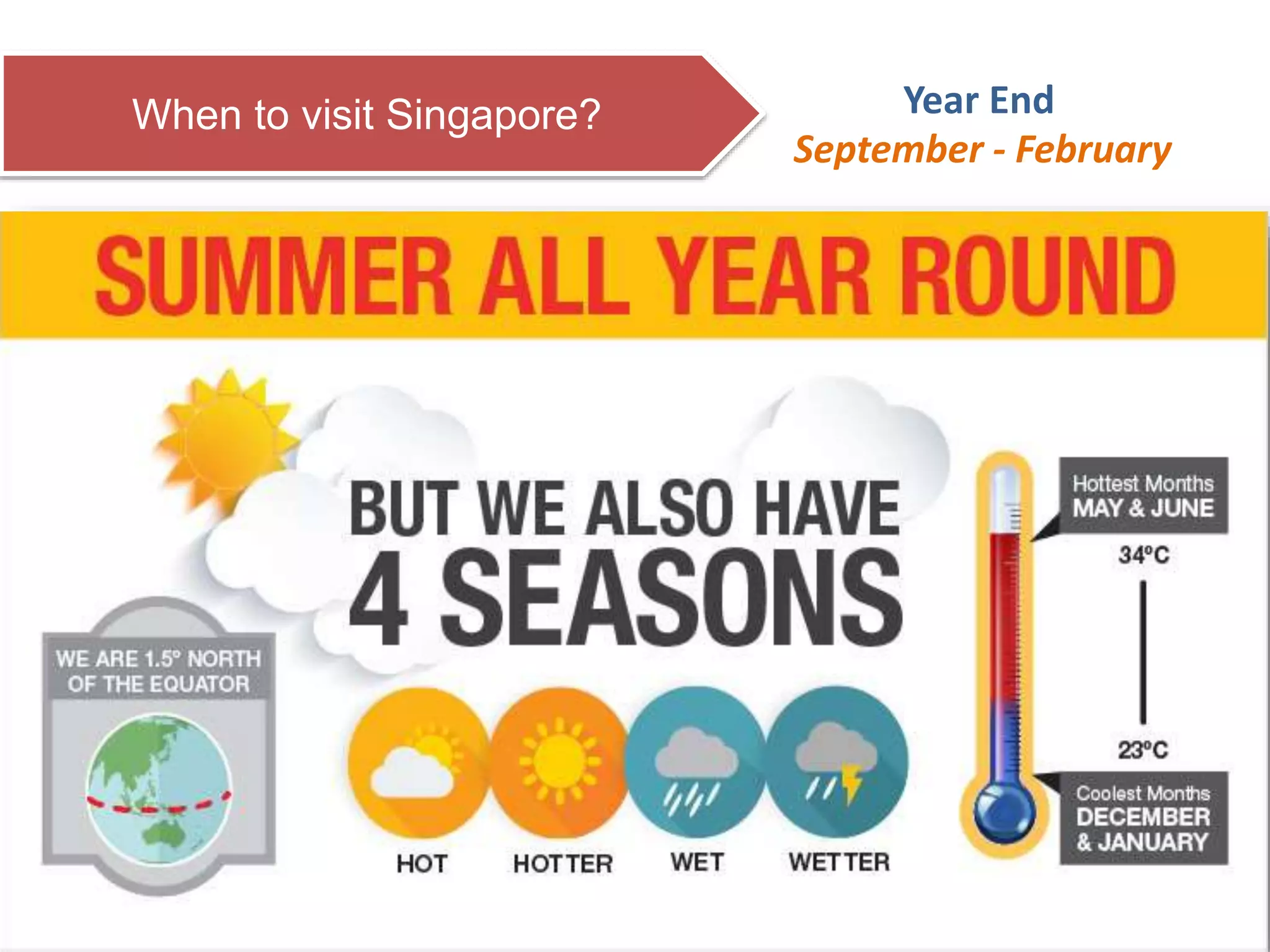 When to visit Singapore?

Year End
September - February

SUMMER ALL YEAR ROUND

BUT WE ALSO HAVE
4 SEASONS

WE ARE 1.5° NORTH OF THE EQUATOR

HOT

HOTTER

WET

WETTER

Hottest Months
MAY & JUNE

34°C

23°C

Coolest Months
DECEMBER & JANUARY